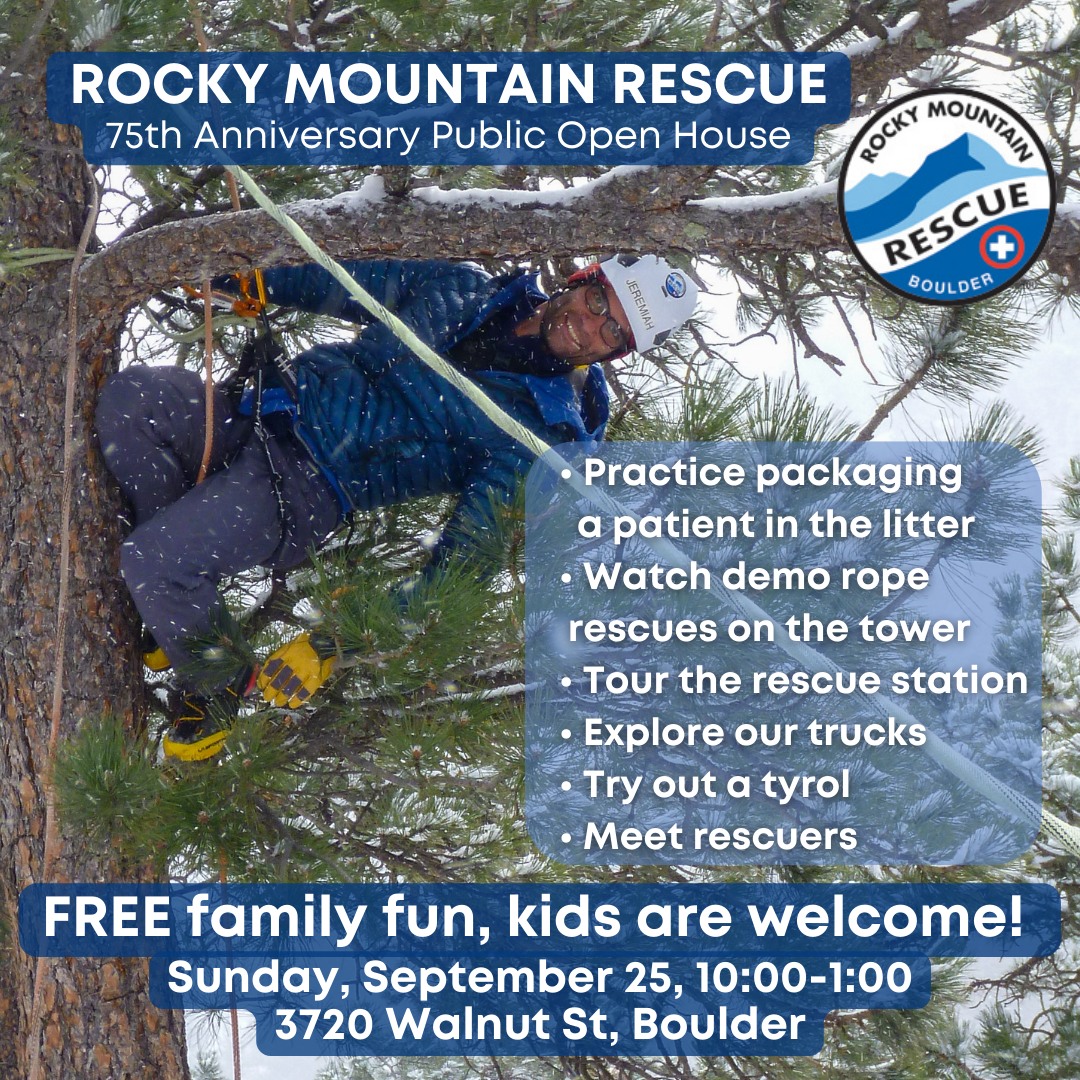 ROCKY MOUNTAIN RESCUE
75th Anniversary Public Open House

ROCKY MOUNTAIN
RESCUE
BOULDER

JEREMIAH

• Practice packaging a patient in the litter
• Watch demo rope rescues on the tower
• Tour the rescue station
• Explore our trucks
• Try out a tyrol
• Meet rescuers

FREE family fun, kids are welcome!
Sunday, September 25, 10:00-1:00
3720 Walnut St, Boulder